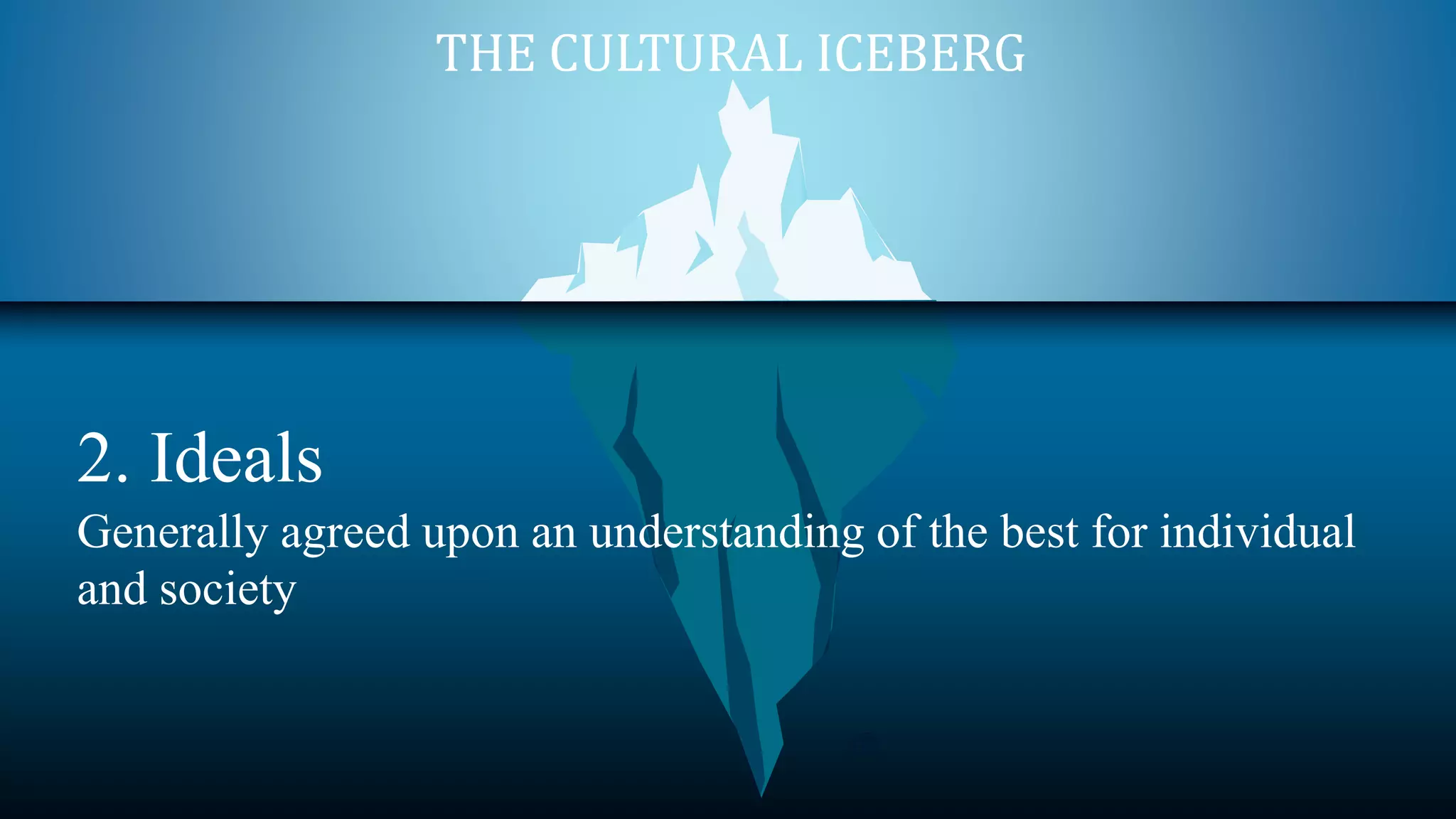 THE CULTURAL ICEBERG

2. Ideals

Generally agreed upon an understanding of the best for individual and society